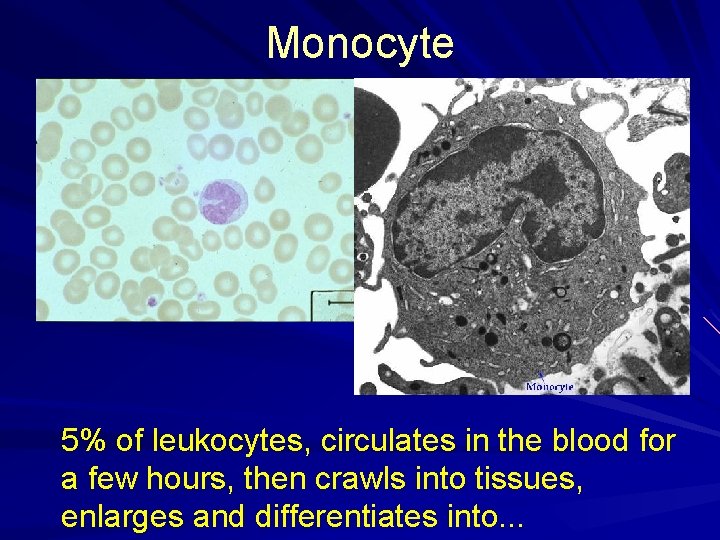 Monocyte

Monocyte

5% of leukocytes, circulates in the blood for a few hours, then crawls into tissues, enlarges and differentiates into...